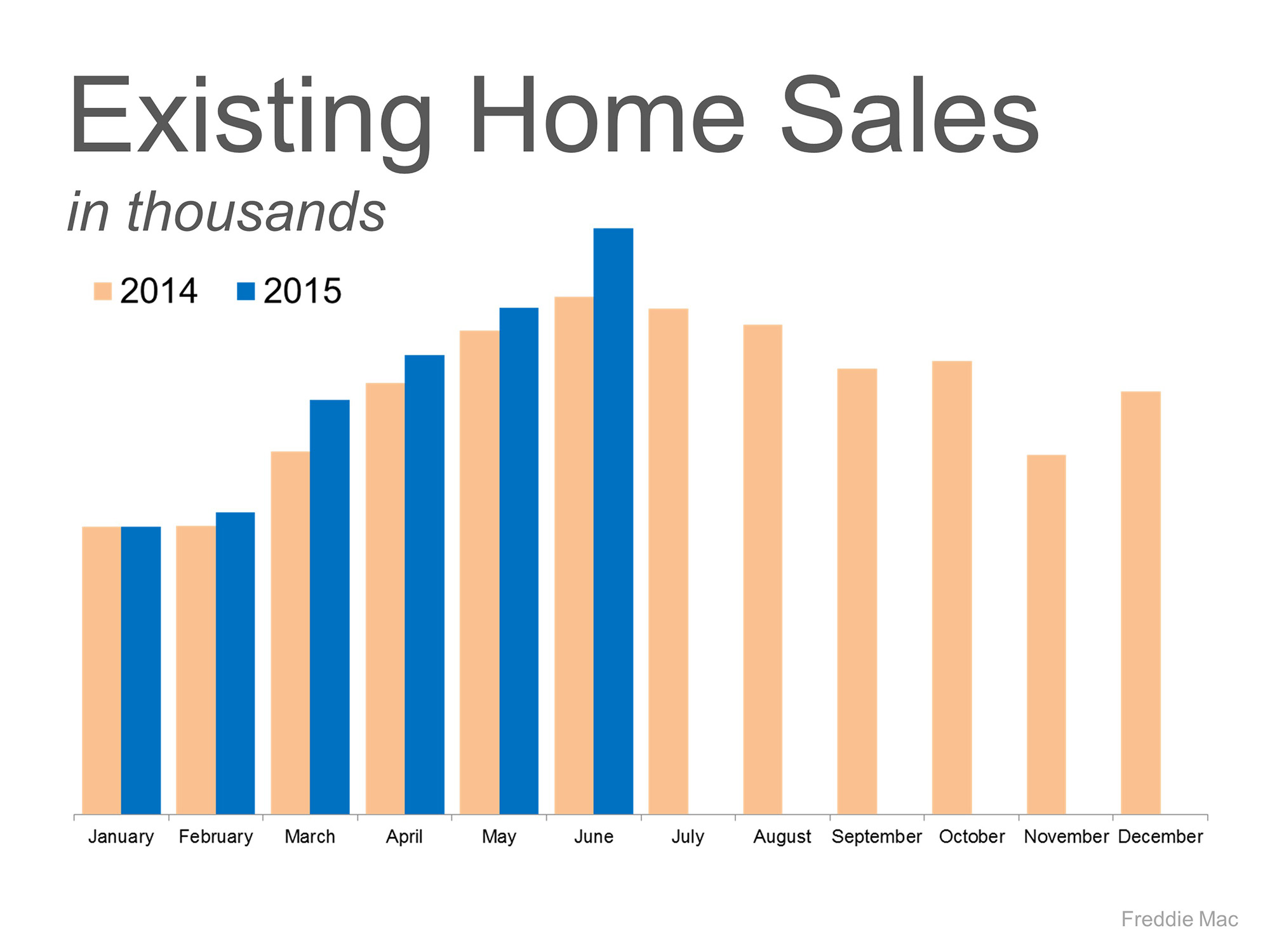 Existing Home Sales
in thousands

2014 2015

January February March April May June July August September October November December

Freddie Mac